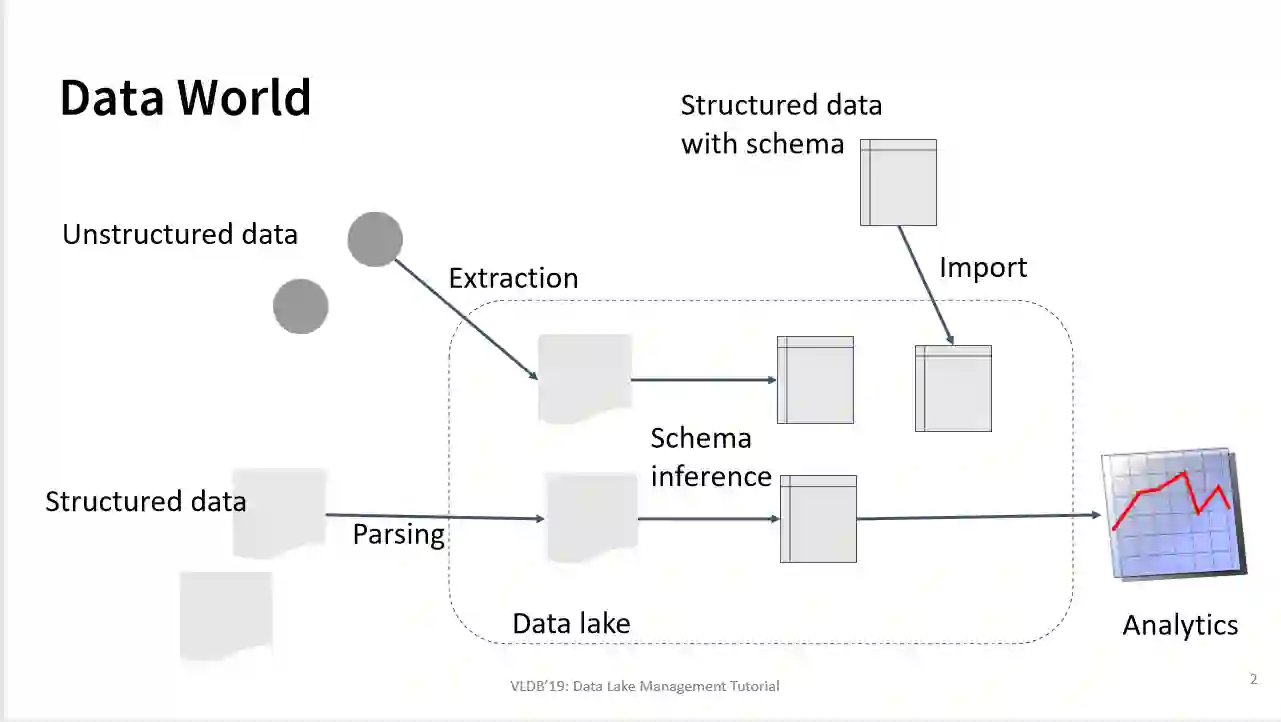 Data World

Structured data with schema

Unstructured data

Extraction

Import

Schema inference

Structured data

Parsing

Data lake

Analytics

VLDB'19: Data Lake Management Tutorial

2